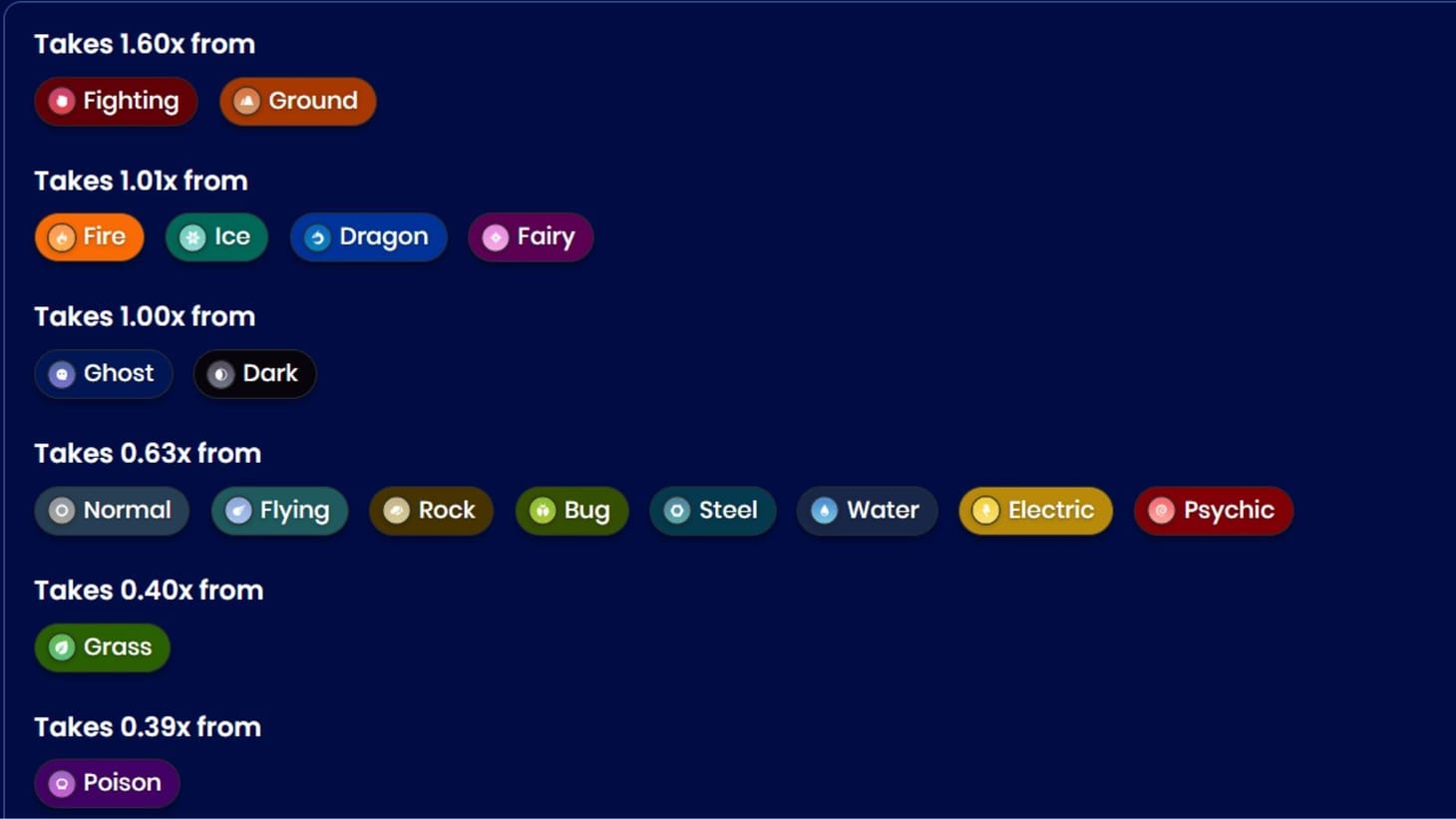 Takes 1.60x from

Fighting Ground

Takes 1.01x from

Fire Ice Dragon Fairy

Takes 1.00x from

Ghost Dark

Takes 0.63x from

Normal Flying Rock Bug Steel Water Electric Psychic

Takes 0.40x from

Grass

Takes 0.39x from

Poison